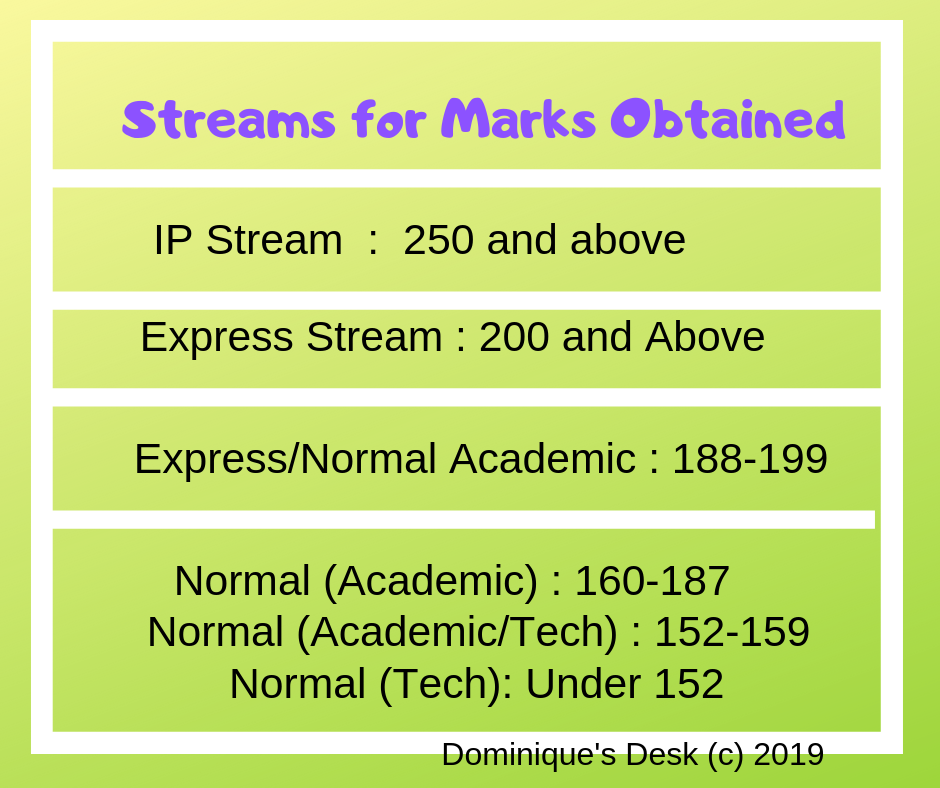 Streams for Marks Obtained

IP Stream : 250 and above

Express Stream : 200 and Above

Express/Normal Academic : 188-199

Normal (Academic) : 160-187
Normal (Academic/Tech) : 152-159
Normal (Tech): Under 152

Dominique's Desk (c) 2019